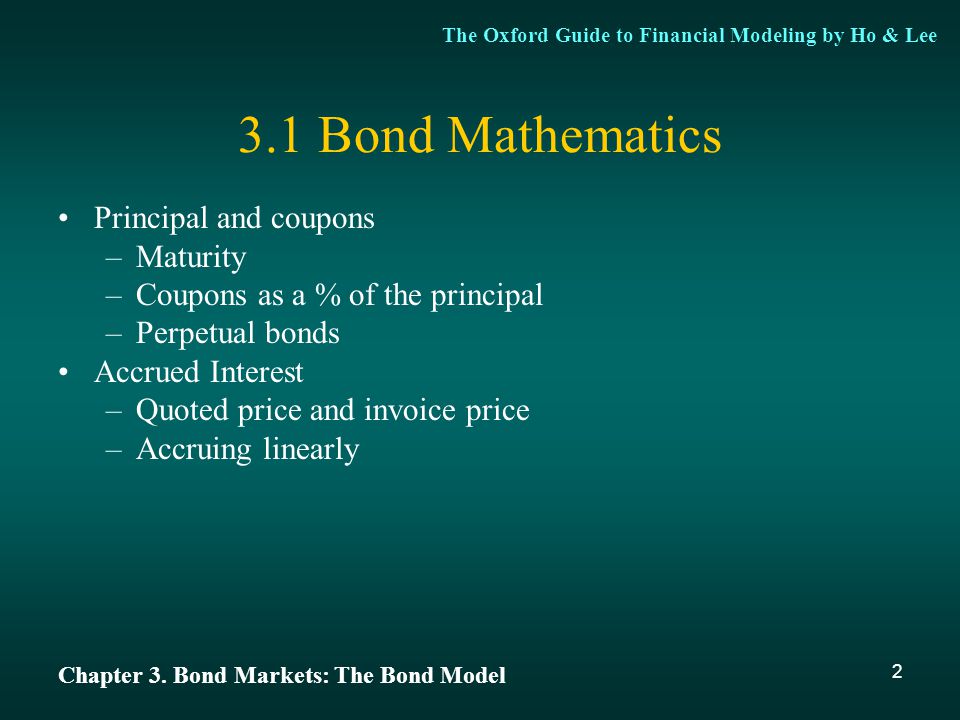 The Oxford Guide to Financial Modeling by Ho & Lee

3.1 Bond Mathematics

• Principal and coupons
– Maturity
– Coupons as a % of the principal
– Perpetual bonds
• Accrued Interest
– Quoted price and invoice price
– Accruing linearly

Chapter 3. Bond Markets: The Bond Model

2